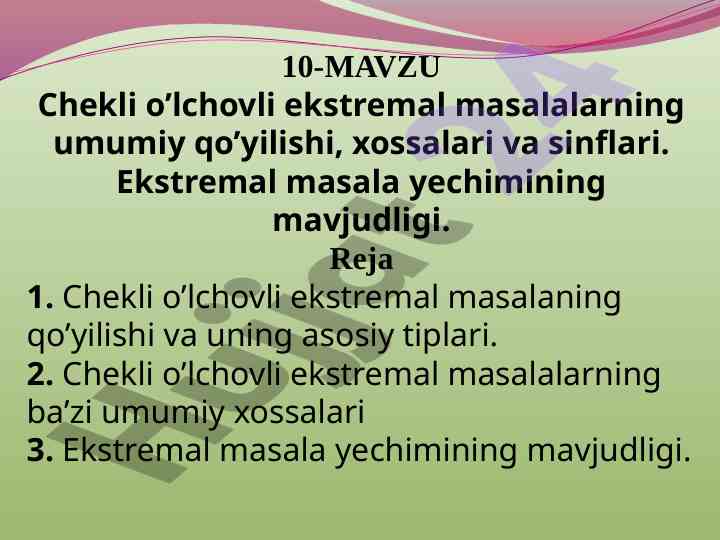 10-MAVZU
Chekli o’lchovli ekstremal masalalarning umumiy qo’yilishi, xossalari va sinflari. Ekstremal masala yechimining mavjudligi.
Reja
1. Chekli o’lchovli ekstremal masalaning qo’yilishi va uning asosiy tiplari.
2. Chekli o’lchovli ekstremal masalalarning ba’zi umumiy xossalari
3. Ekstremal masala yechimining mavjudligi.

Hujjat24